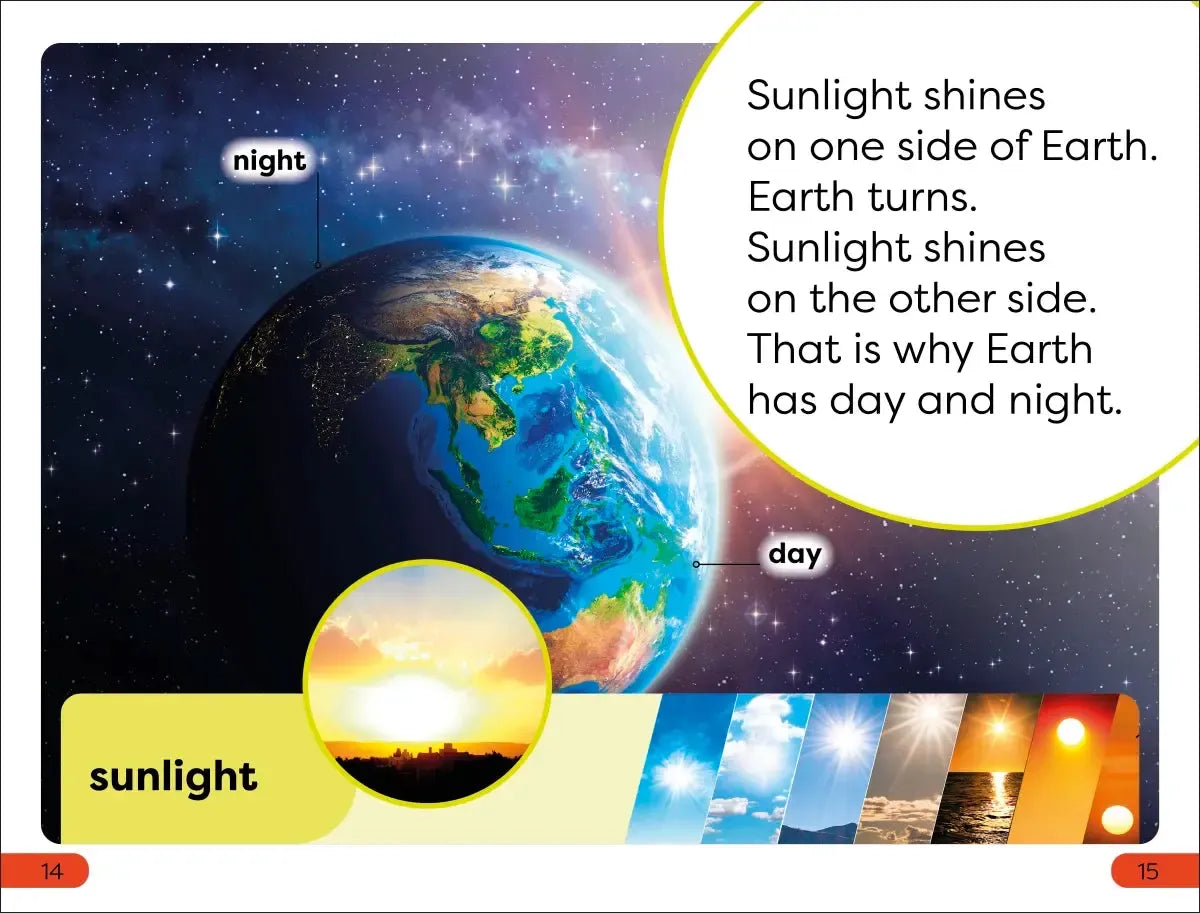 night

Sunlight shines on one side of Earth. Earth turns. Sunlight shines on the other side. That is why Earth has day and night.

day

sunlight

14

15